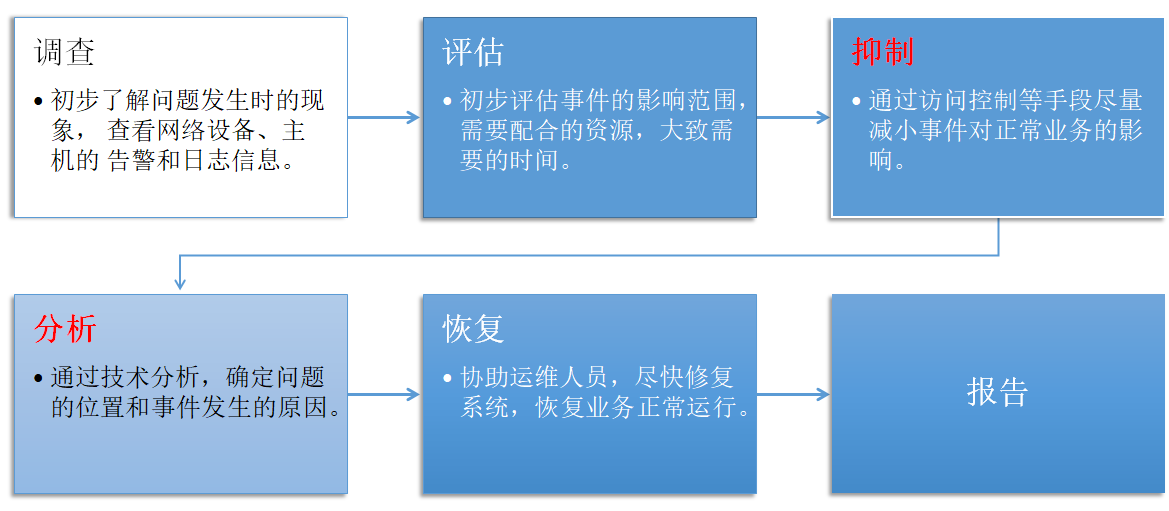 调查

• 初步了解问题发生时的现象， 查看网络设备、主机的 告警和日志信息。

评估

• 初步评估事件的影响范围，需要配合的资源，大致需要的时间。

抑制

• 通过访问控制等手段尽量减小事件对正常业务的影响。

分析

• 通过技术分析，确定问题的位置和事件发生的原因。

恢复

• 协助运维人员，尽快修复系统，恢复业务正常运行。

报告